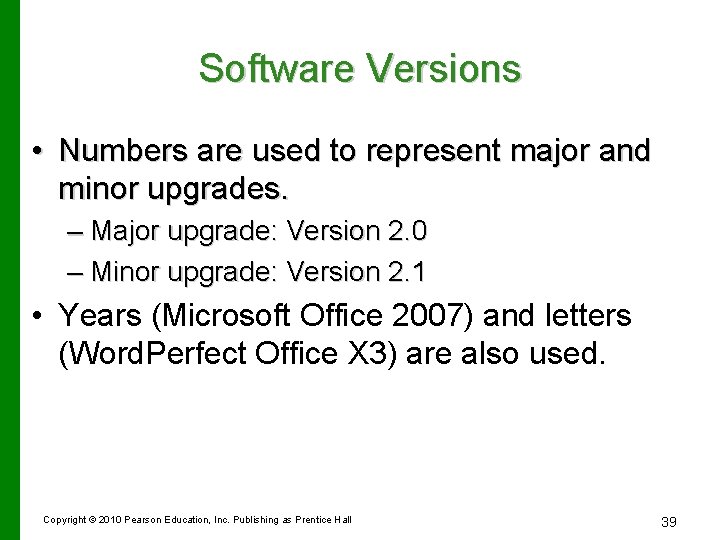 Software Versions

• Numbers are used to represent major and minor upgrades.

– Major upgrade: Version 2.0

– Minor upgrade: Version 2.1

• Years (Microsoft Office 2007) and letters (WordPerfect Office X3) are also used.

Copyright © 2010 Pearson Education, Inc. Publishing as Prentice Hall

39